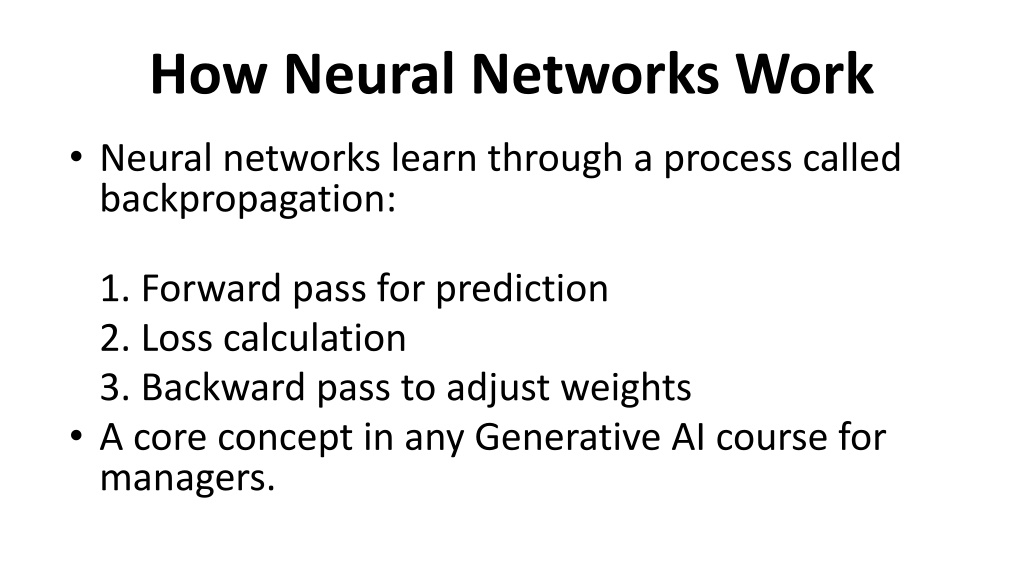 How Neural Networks Work

• Neural networks learn through a process called backpropagation:

1. Forward pass for prediction
2. Loss calculation
3. Backward pass to adjust weights

• A core concept in any Generative AI course for managers.